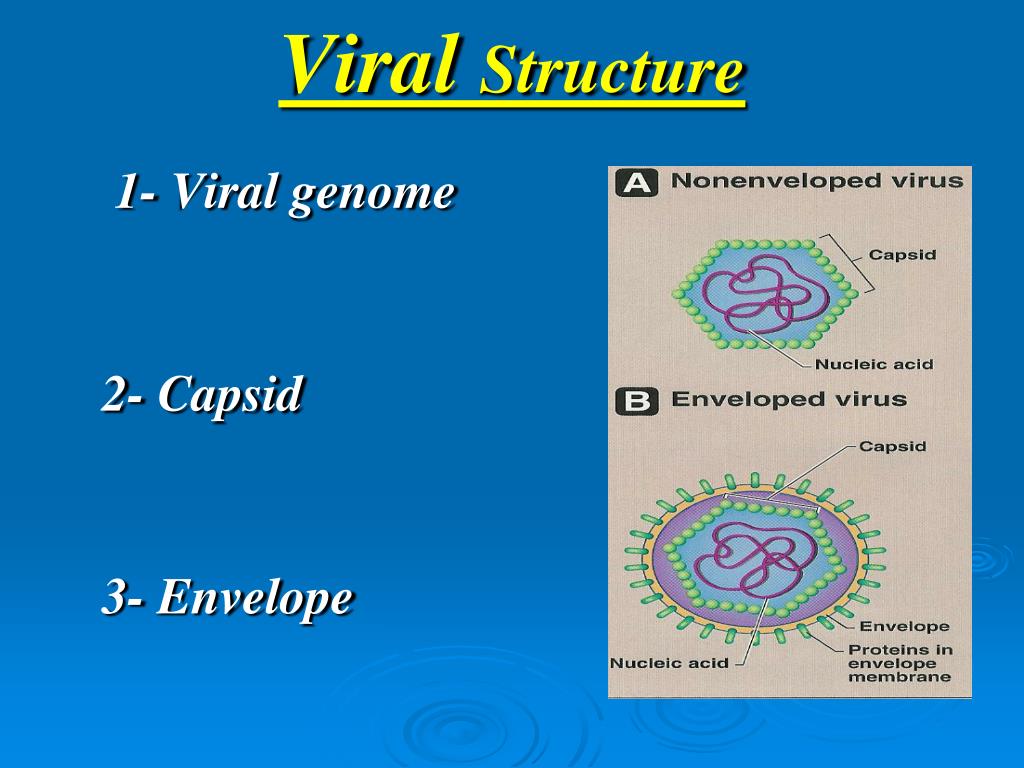 Viral Structure

1- Viral genome

2- Capsid

3- Envelope

A Nonenveloped virus

Capsid

Nucleic acid

B Enveloped virus

Capsid

Envelope

Nucleic acid

Proteins in envelope membrane